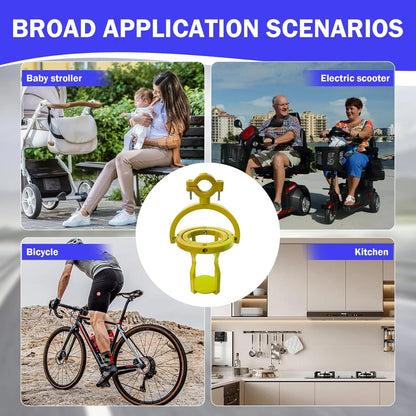 BROAD APPLICATION SCENARIOS

Baby stroller

Electric scooter

Bicycle

Kitchen